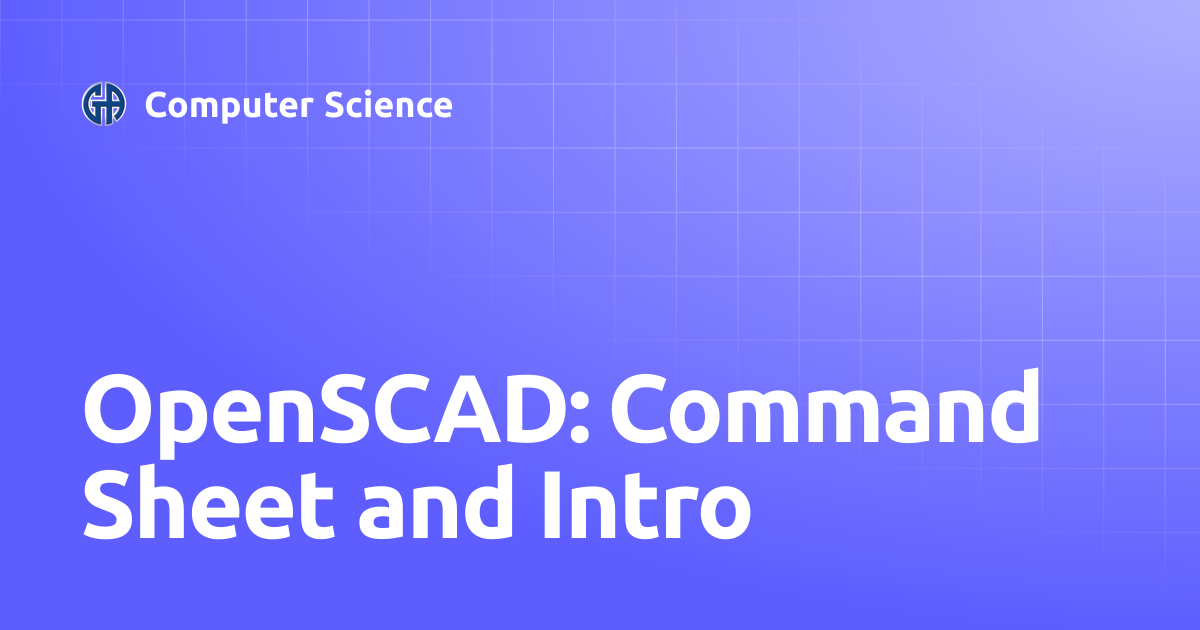 Computer Science

OpenSCAD: Command Sheet and Intro